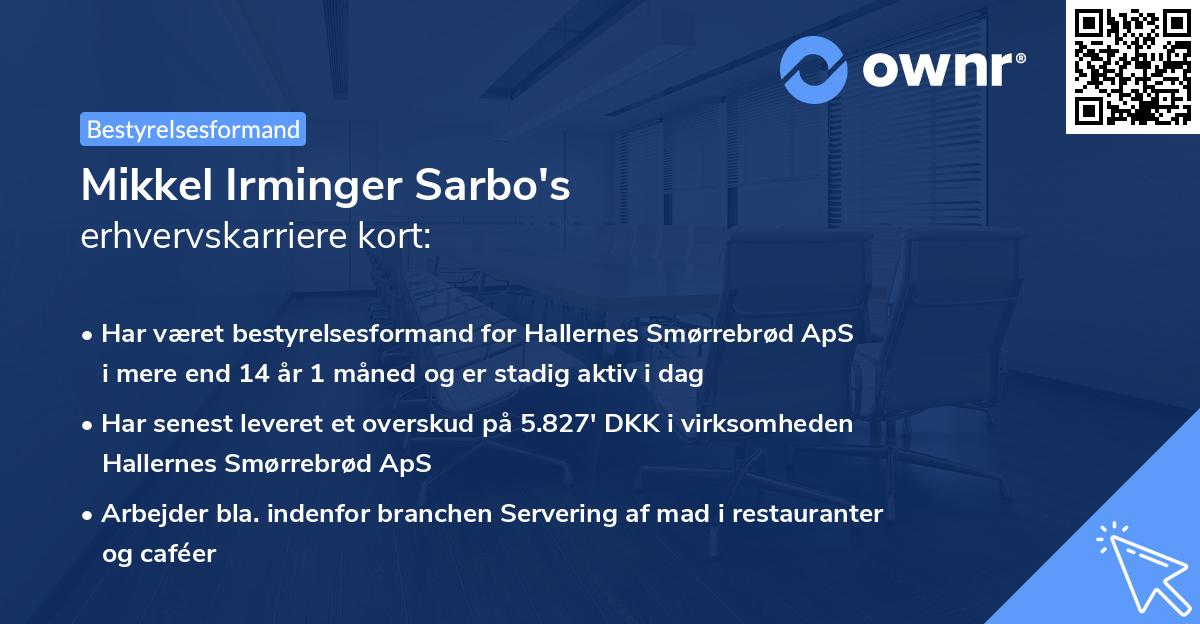 ownr®

Bestyrelsesformand

Mikkel Irminger Sarbo's
erhvervskarriere kort:

• Har været bestyrelsesformand for Hallernes Smørrebrød ApS i mere end 14 år 1 måned og er stadig aktiv i dag

• Har senest leveret et overskud på 5.827' DKK i virksomheden Hallernes Smørrebrød ApS

• Arbejder bla. indenfor branchen Servering af mad i restauranter og caféer